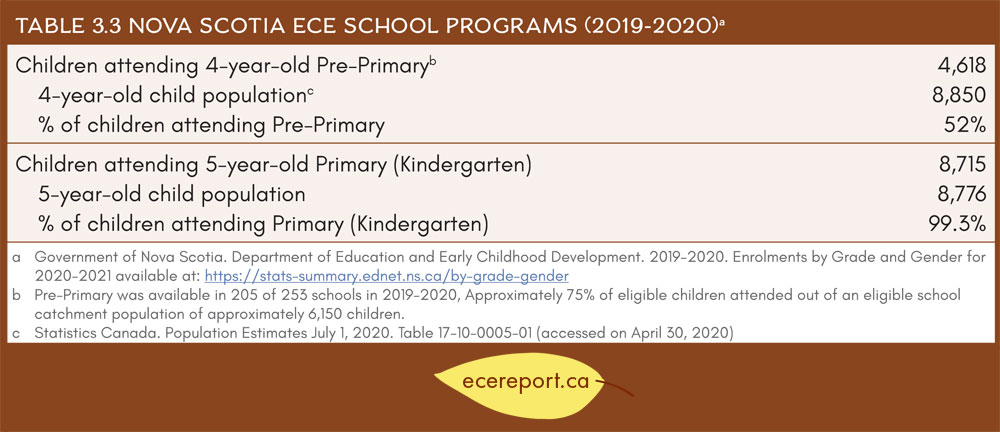 TABLE 3.3 NOVA SCOTIA ECE SCHOOL PROGRAMS (2019-2020)$^a$

| | |
|---|---|
| Children attending 4-year-old Pre-Primary$^b$ | 4,618 |
| 4-year-old child population$^c$ | 8,850 |
| % of children attending Pre-Primary | 52% |
| Children attending 5-year-old Primary (Kindergarten) | 8,715 |
| 5-year-old child population | 8,776 |
| % of children attending Primary (Kindergarten) | 99.3% |

a Government of Nova Scotia. Department of Education and Early Childhood Development. 2019-2020. Enrolments by Grade and Gender for 2020-2021 available at: https://stats-summary.ednet.ns.ca/by-grade-gender
b Pre-Primary was available in 205 of 253 schools in 2019-2020, Approximately 75% of eligible children attended out of an eligible school catchment population of approximately 6,150 children.
c Statistics Canada. Population Estimates July 1, 2020. Table 17-10-0005-01 (accessed on April 30, 2020)

ecereport.ca